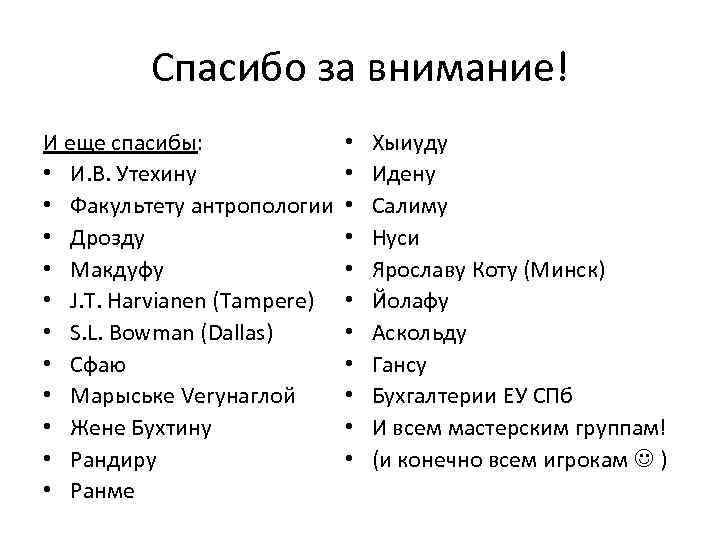 Спасибо за внимание!

И еще спасибы:
• И.В. Утехину
• Факультету антропологии
• Дрозду
• Макдуфу
• J.T. Harvianen (Tampere)
• S.L. Bowman (Dallas)
• Сфаю
• Марыське Veryнаглой
• Жене Бухтину
• Рандиру
• Ранме

• Хыиуду
• Идену
• Салиму
• Нуси
• Ярославу Коту (Минск)
• Йолафу
• Аскольду
• Гансу
• Бухгалтерии ЕУ СПб
• И всем мастерским группам!
• (и конечно всем игрокам ☺ )